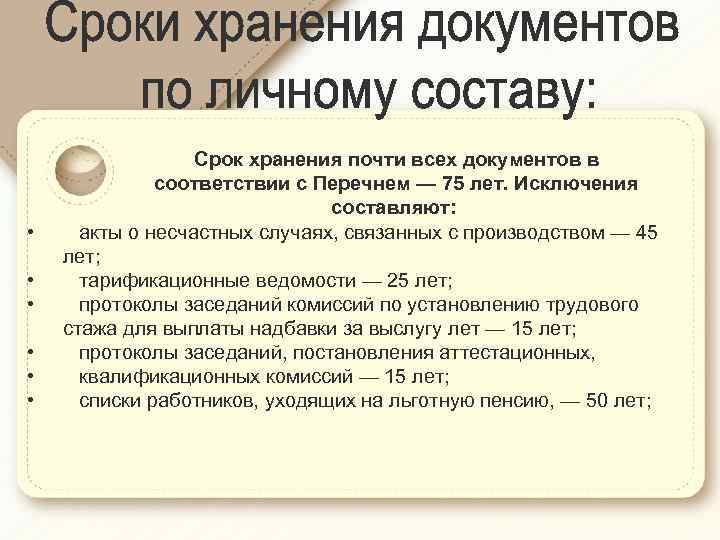 Сроки хранения документов по личному составу:

Срок хранения почти всех документов в соответствии с Перечнем — 75 лет. Исключения составляют:

• акты о несчастных случаях, связанных с производством — 45 лет;
• тарификационные ведомости — 25 лет;
• протоколы заседаний комиссий по установлению трудового стажа для выплаты надбавки за выслугу лет — 15 лет;
• протоколы заседаний, постановления аттестационных,
• квалификационных комиссий — 15 лет;
• списки работников, уходящих на льготную пенсию, — 50 лет;